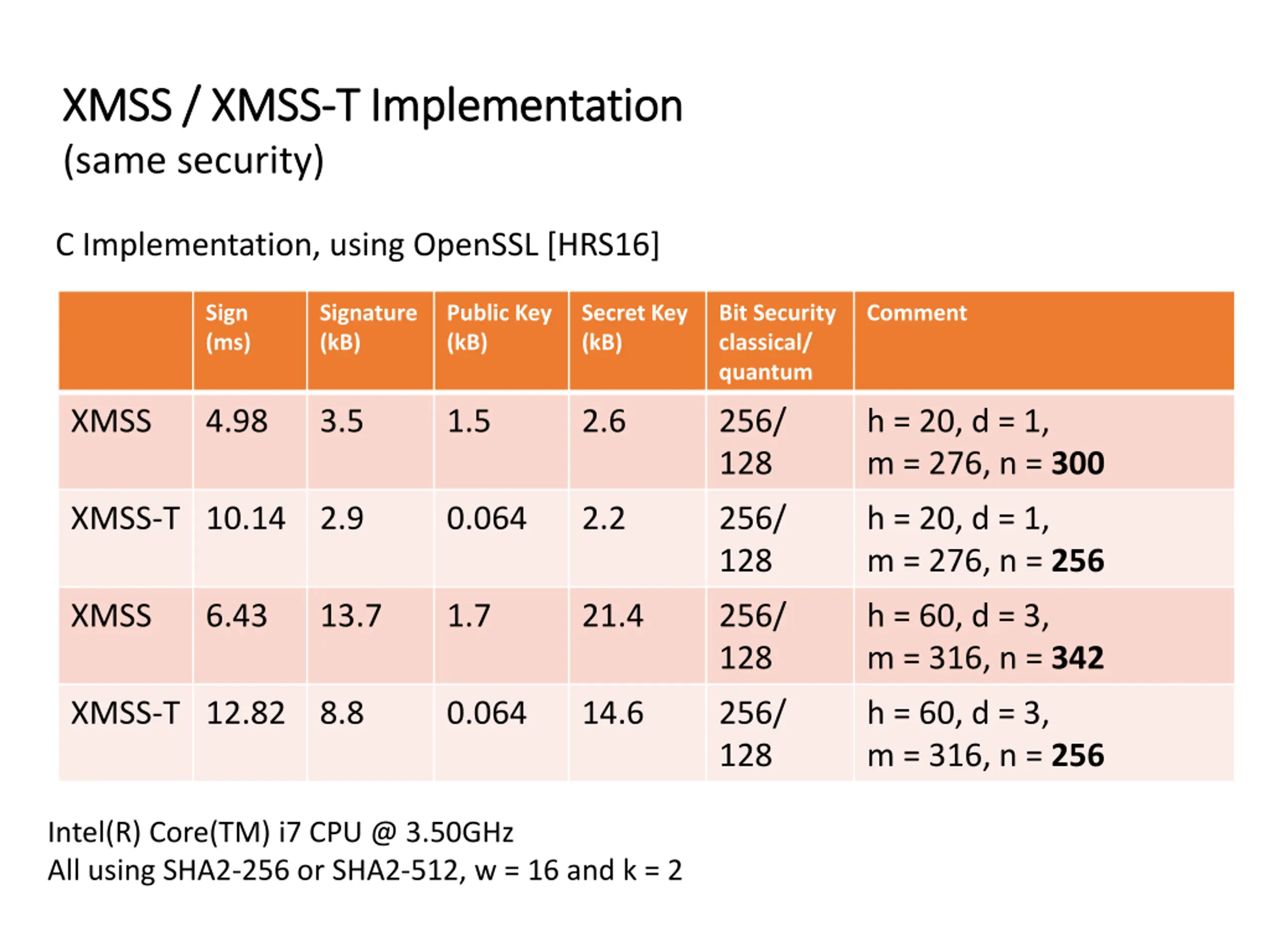 XMSS / XMSS-T Implementation
(same security)

C Implementation, using OpenSSL [HRS16]

| | Sign (ms) | Signature (kB) | Public Key (kB) | Secret Key (kB) | Bit Security classical/ quantum | Comment |
|---|---|---|---|---|---|---|
| XMSS | 4.98 | 3.5 | 1.5 | 2.6 | 256/ 128 | h = 20, d = 1, m = 276, n = **300** |
| XMSS-T | 10.14 | 2.9 | 0.064 | 2.2 | 256/ 128 | h = 20, d = 1, m = 276, n = **256** |
| XMSS | 6.43 | 13.7 | 1.7 | 21.4 | 256/ 128 | h = 60, d = 3, m = 316, n = **342** |
| XMSS-T | 12.82 | 8.8 | 0.064 | 14.6 | 256/ 128 | h = 60, d = 3, m = 316, n = **256** |

Intel(R) Core(TM) i7 CPU @ 3.50GHz
All using SHA2-256 or SHA2-512, w = 16 and k = 2